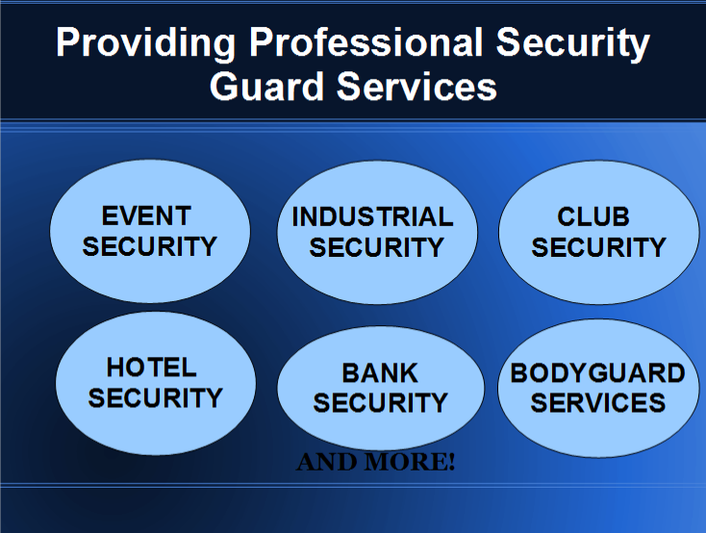 Providing Professional Security Guard Services

EVENT SECURITY

INDUSTRIAL SECURITY

CLUB SECURITY

HOTEL SECURITY

BANK SECURITY

BODYGUARD SERVICES

AND MORE!